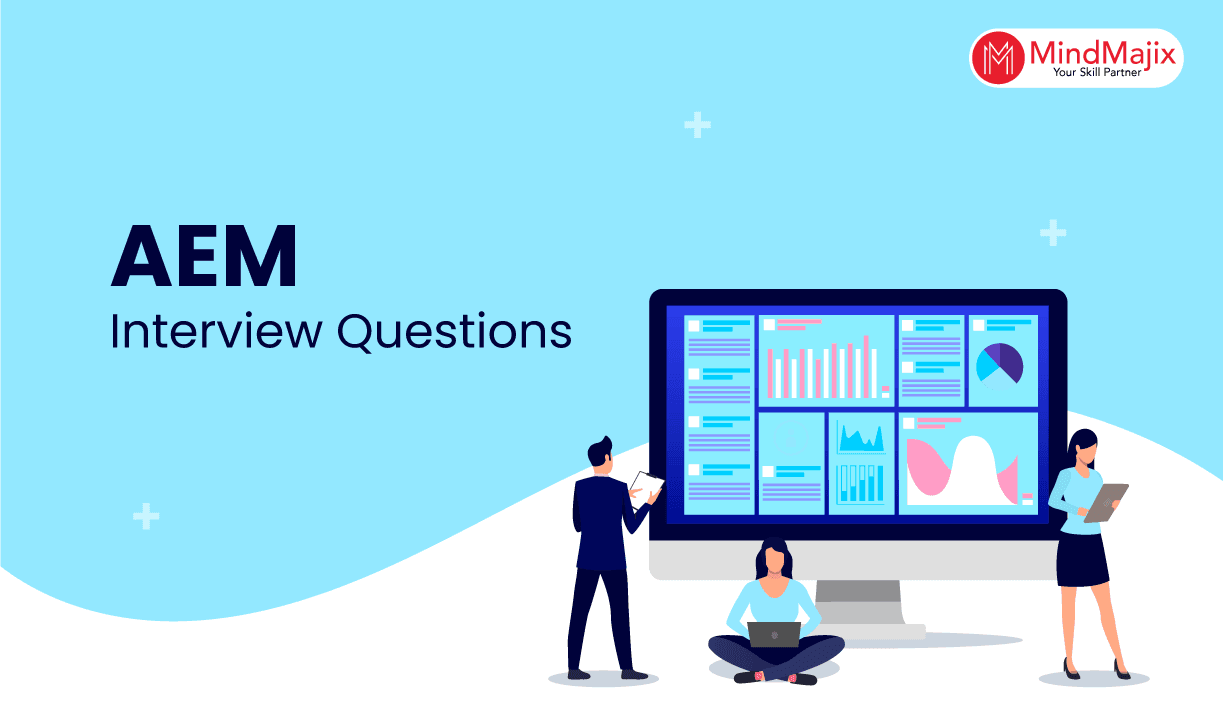 MindMajix
Your Skill Partner

AEM
Interview Questions